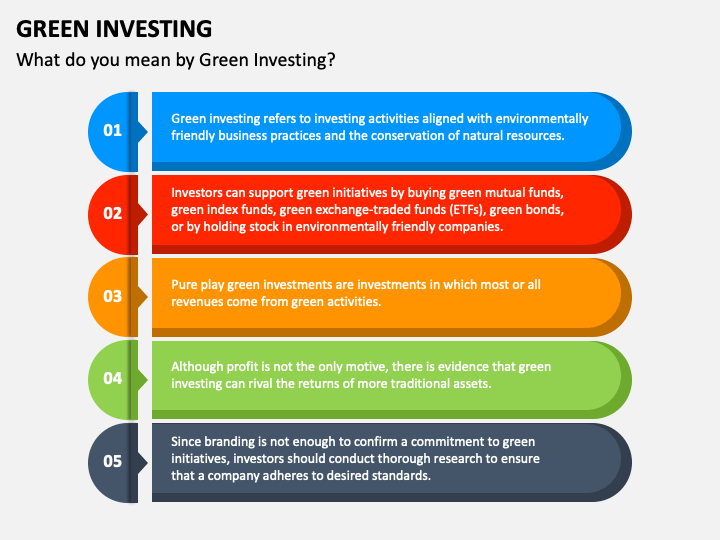 GREEN INVESTING
What do you mean by Green Investing?

01
Green investing refers to investing activities aligned with environmentally friendly business practices and the conservation of natural resources.

02
Investors can support green initiatives by buying green mutual funds, green index funds, green exchange-traded funds (ETFs), green bonds, or by holding stock in environmentally friendly companies.

03
Pure play green investments are investments in which most or all revenues come from green activities.

04
Although profit is not the only motive, there is evidence that green investing can rival the returns of more traditional assets.

05
Since branding is not enough to confirm a commitment to green initiatives, investors should conduct thorough research to ensure that a company adheres to desired standards.